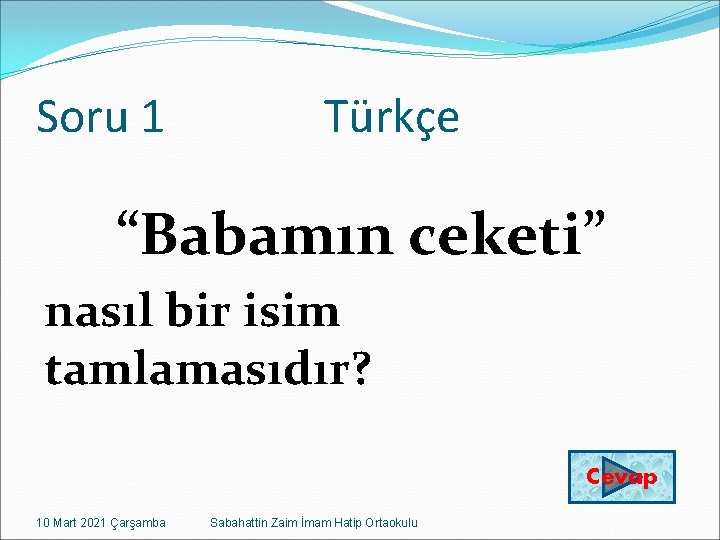 Soru 1 Türkçe

“Babamın ceketi”

nasıl bir isim tamlamasıdır?

Cevap

10 Mart 2021 Çarşamba Sabahattin Zaim İmam Hatip Ortaokulu